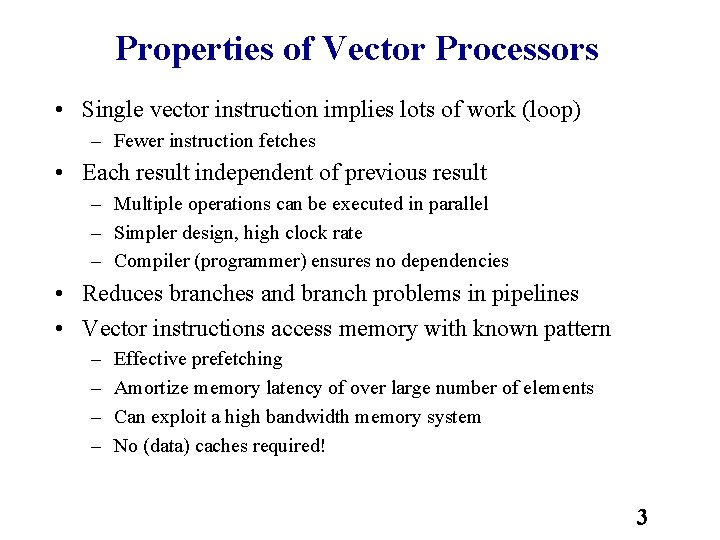 Properties of Vector Processors

• Single vector instruction implies lots of work (loop)
– Fewer instruction fetches
• Each result independent of previous result
– Multiple operations can be executed in parallel
– Simpler design, high clock rate
– Compiler (programmer) ensures no dependencies
• Reduces branches and branch problems in pipelines
• Vector instructions access memory with known pattern
– Effective prefetching
– Amortize memory latency of over large number of elements
– Can exploit a high bandwidth memory system
– No (data) caches required!

3